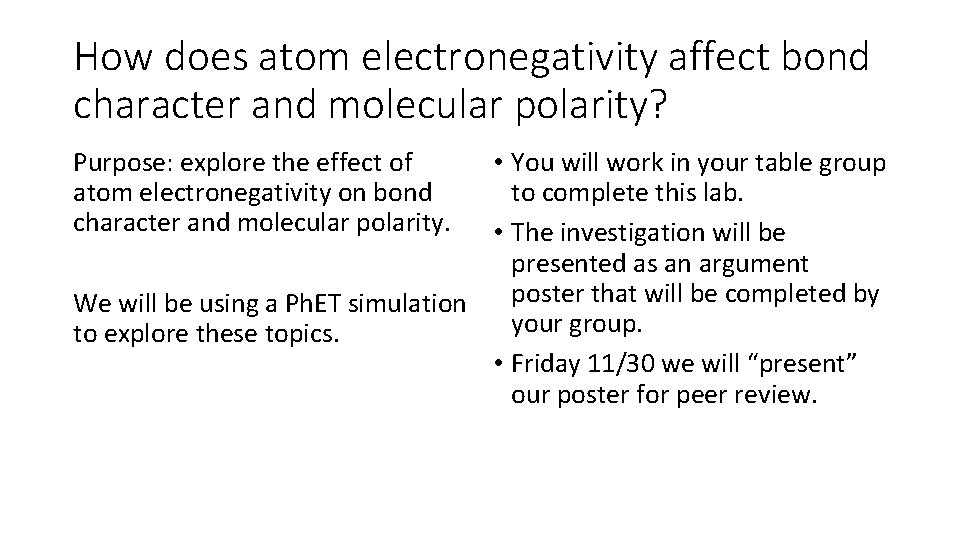 How does atom electronegativity affect bond character and molecular polarity?

Purpose: explore the effect of atom electronegativity on bond character and molecular polarity.

We will be using a PhET simulation to explore these topics.

• You will work in your table group to complete this lab.
• The investigation will be presented as an argument poster that will be completed by your group.
• Friday 11/30 we will “present” our poster for peer review.